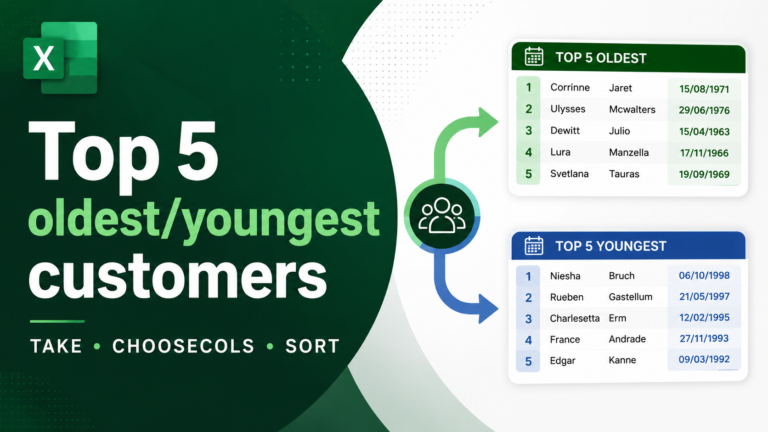 X

Top 5
oldest/youngest
customers

TAKE • CHOOSECOLS • SORT

TOP 5 OLDEST

| 1 | Corrinne | Jaret | 15/08/1971 |
|---|---|---|---|
| 2 | Ulysses | Mcwalters | 29/06/1976 |
| 3 | Dewitt | Julio | 15/04/1963 |
| 4 | Lura | Manzella | 17/11/1966 |
| 5 | Svetlana | Tauras | 19/09/1969 |

TOP 5 YOUNGEST

| 1 | Niesha | Bruch | 06/10/1998 |
|---|---|---|---|
| 2 | Rueben | Gastellum | 21/05/1997 |
| 3 | Charlesetta | Erm | 12/02/1995 |
| 4 | France | Andrade | 27/11/1993 |
| 5 | Edgar | Kanne | 09/03/1992 |